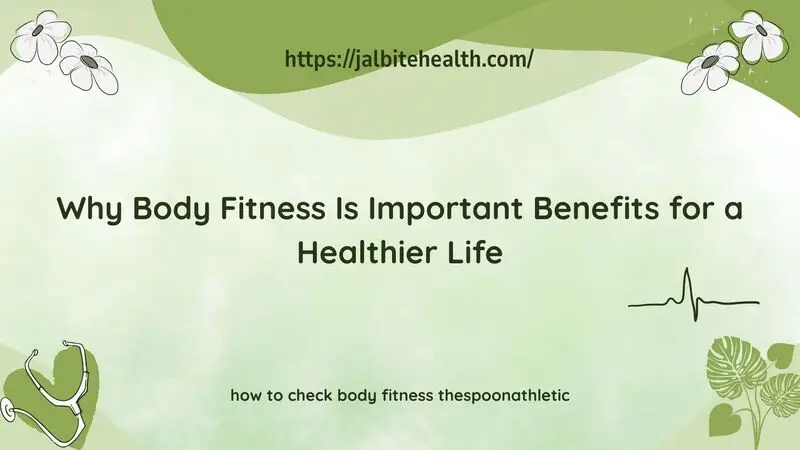 https://jalbitehealth.com/

Why Body Fitness Is Important Benefits for a Healthier Life

how to check body fitness thespoonathletic